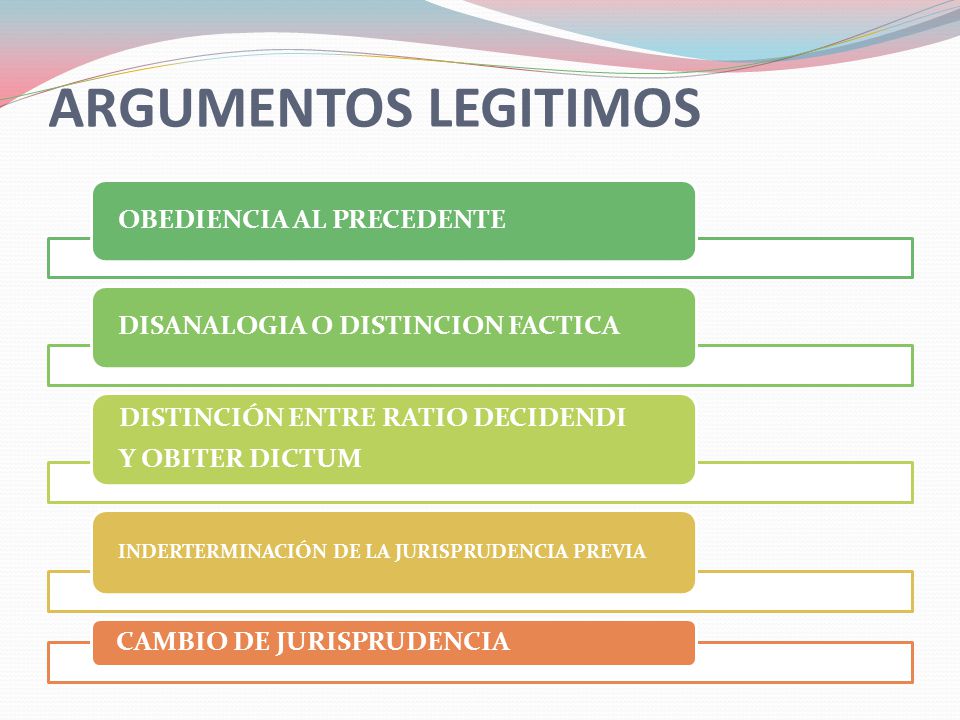 ARGUMENTOS LEGITIMOS

OBEDIENCIA AL PRECEDENTE

DISANALOGIA O DISTINCION FACTICA

DISTINCIÓN ENTRE RATIO DECIDENDI Y OBITER DICTUM

INDERTERMINACIÓN DE LA JURISPRUDENCIA PREVIA

CAMBIO DE JURISPRUDENCIA